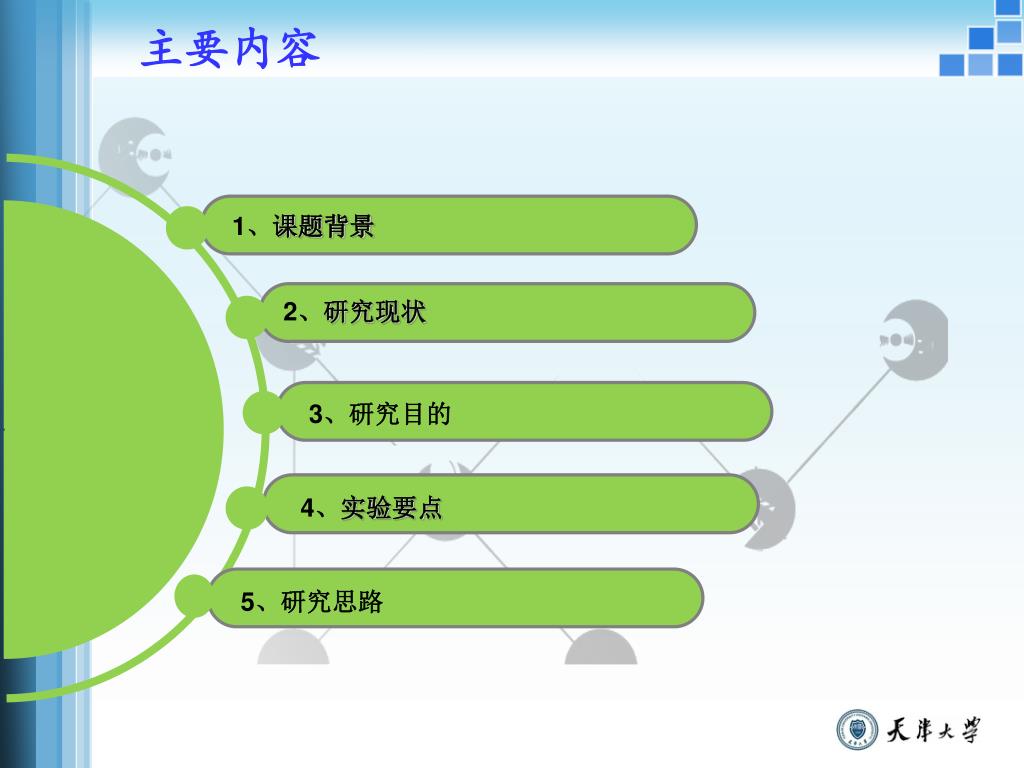 主要内容

1、课题背景

2、研究现状

3、研究目的

4、实验要点

5、研究思路

天津大学